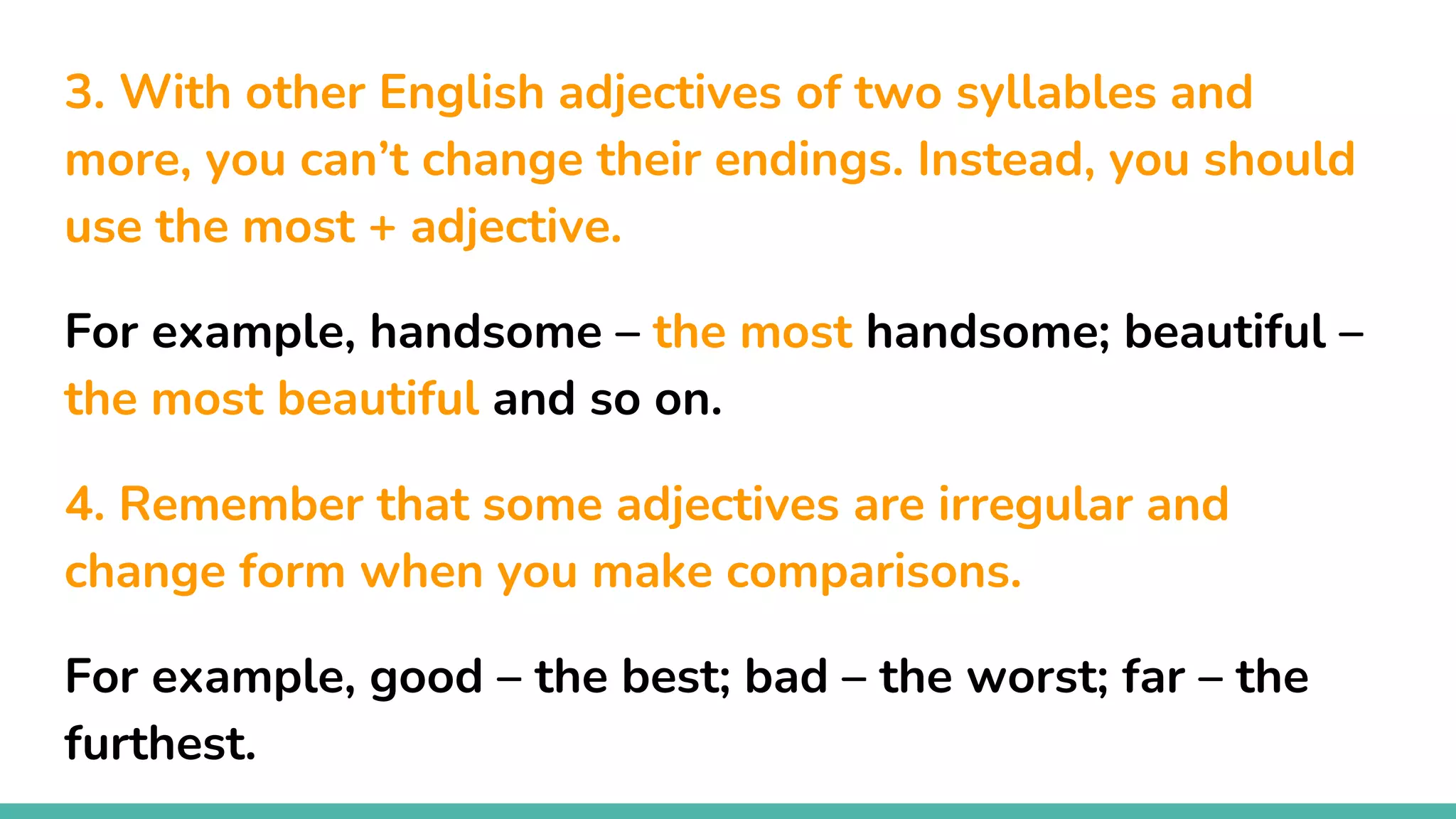 3. With other English adjectives of two syllables and more, you can’t change their endings. Instead, you should use the most + adjective.

For example, handsome – the most handsome; beautiful – the most beautiful and so on.

4. Remember that some adjectives are irregular and change form when you make comparisons.

For example, good – the best; bad – the worst; far – the furthest.